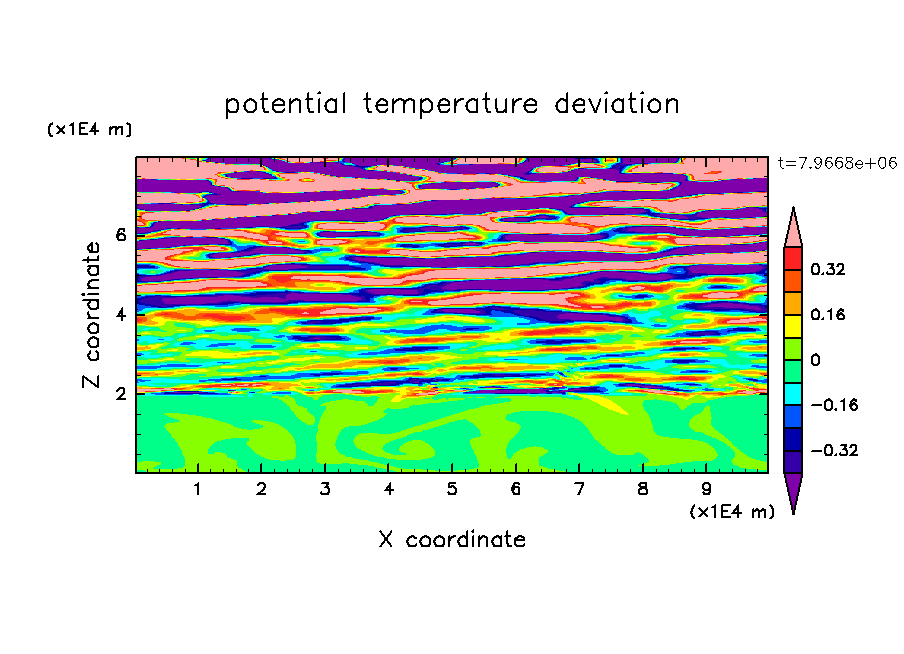 potential temperature deviation

(x1E4 m)

t=7.9668e+06

Z coordinate

6
4
2

0.32
0.16
0
−0.16
−0.32

1 2 3 4 5 6 7 8 9

(x1E4 m)

X coordinate